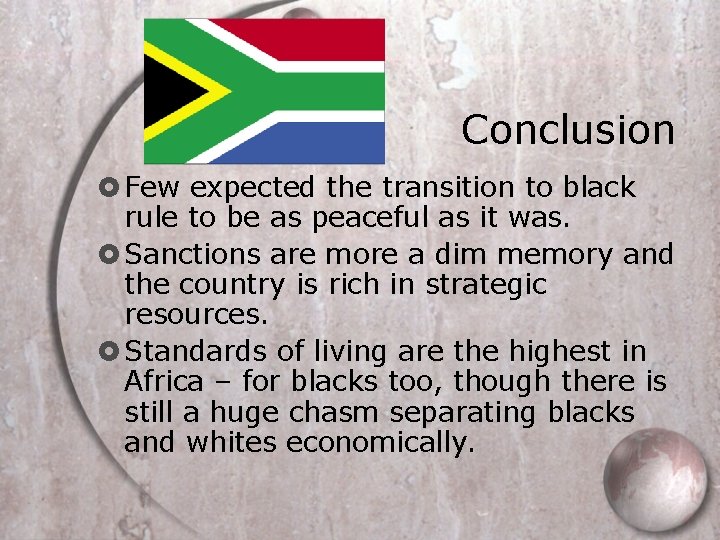 Conclusion

Few expected the transition to black rule to be as peaceful as it was.

Sanctions are more a dim memory and the country is rich in strategic resources.

Standards of living are the highest in Africa – for blacks too, though there is still a huge chasm separating blacks and whites economically.